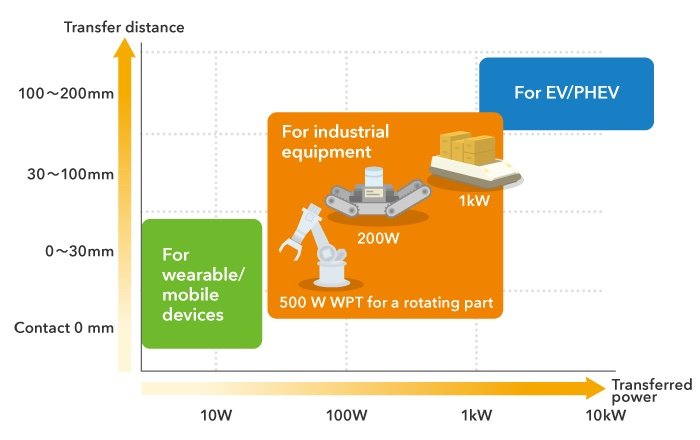 Transfer distance

100～200mm

30～100mm

0～30mm

Contact 0 mm

For EV/PHEV

For industrial equipment

1kW

200W

500 W WPT for a rotating part

For wearable/ mobile devices

Transferred power

10W

100W

1kW

10kW